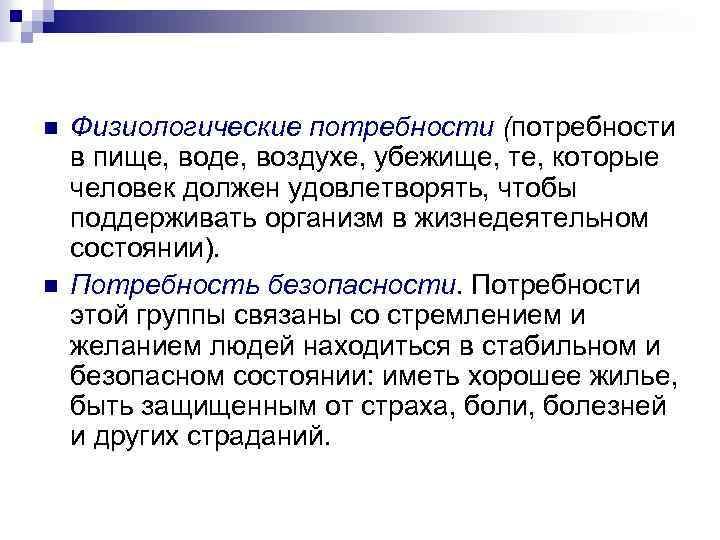 Физиологические потребности (потребности в пище, воде, воздухе, убежище, те, которые человек должен удовлетворять, чтобы поддерживать организм в жизнедеятельном состоянии).

Потребность безопасности. Потребности этой группы связаны со стремлением и желанием людей находиться в стабильном и безопасном состоянии: иметь хорошее жилье, быть защищенным от страха, боли, болезней и других страданий.